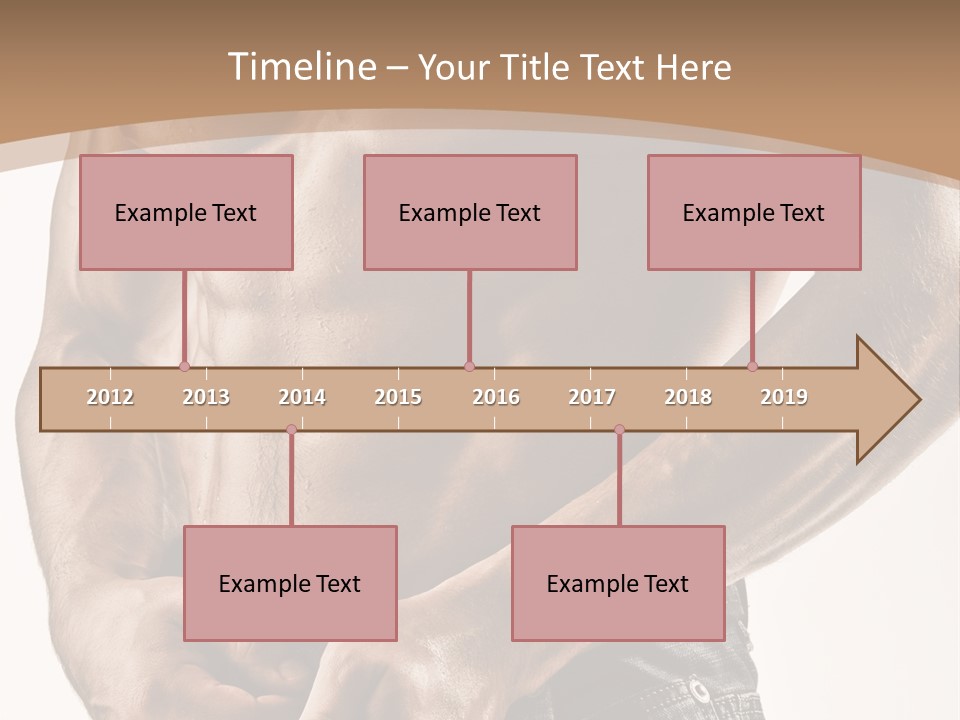 Timeline – Your Title Text Here

Example Text

Example Text

Example Text

2012 2013 2014 2015 2016 2017 2018 2019

Example Text

Example Text